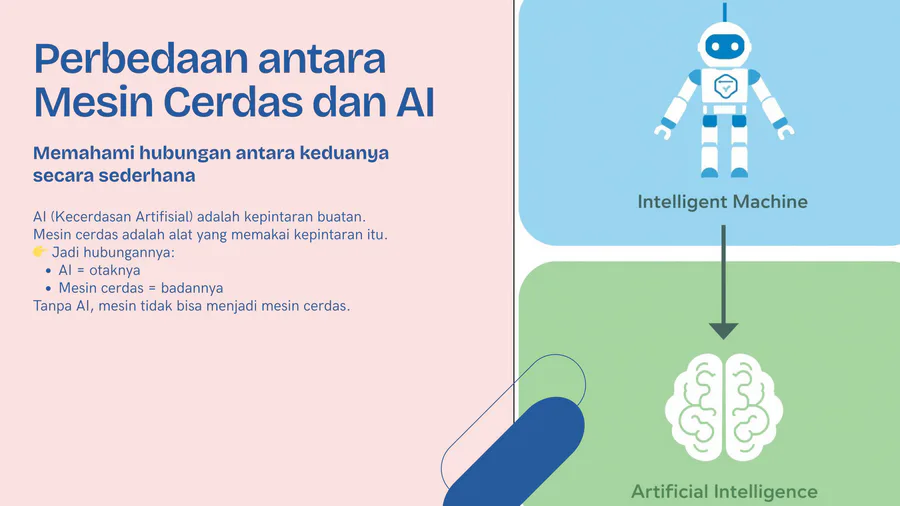 Perbedaan antara Mesin Cerdas dan AI

Memahami hubungan antara keduanya secara sederhana

AI (Kecerdasan Artifisial) adalah kepintaran buatan.
Mesin cerdas adalah alat yang memakai kepintaran itu.
👉 Jadi hubungannya:
• AI = otaknya
• Mesin cerdas = badannya
Tanpa AI, mesin tidak bisa menjadi mesin cerdas.

Intelligent Machine

Artificial Intelligence